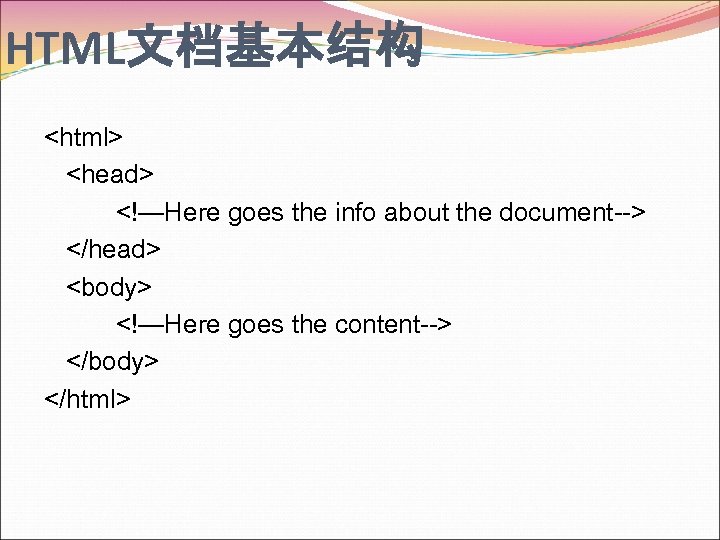 HTML文档基本结构

<html>
<head>
<!—Here goes the info about the document-->
</head>
<body>
<!—Here goes the content-->
</body>
</html>